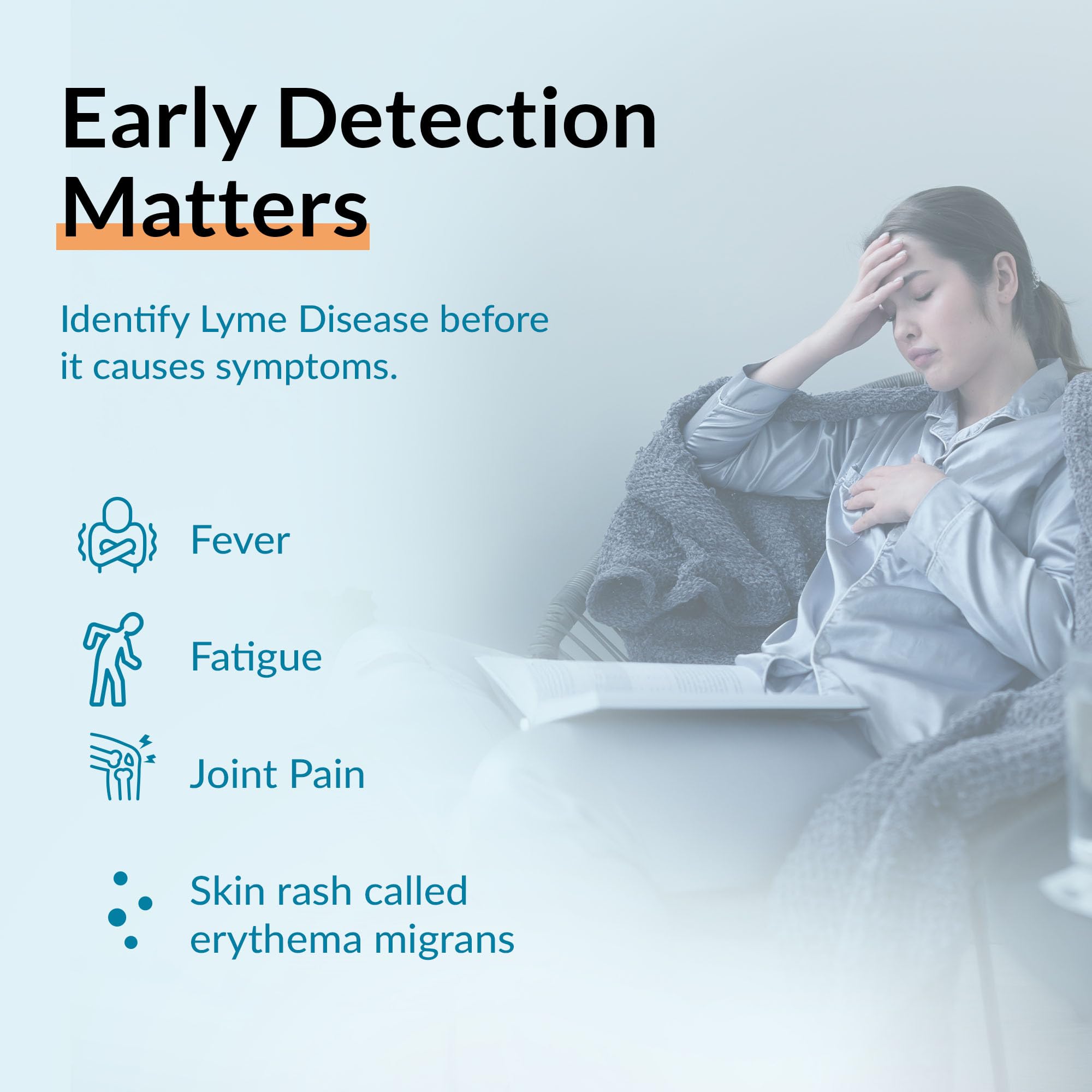 Early Detection Matters

Identify Lyme Disease before it causes symptoms.

Fever

Fatigue

Joint Pain

Skin rash called erythema migrans